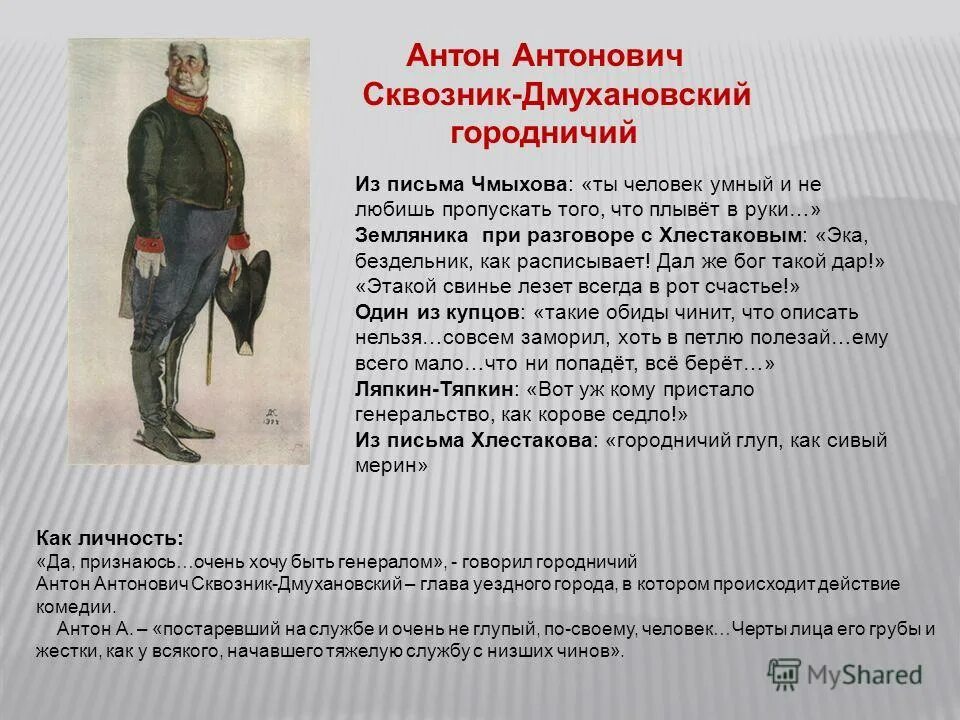 Антон Антонович
Сквозник-Дмухановский
городничий

Из письма Чмыхова: «ты человек умный и не любишь пропускать того, что плывёт в руки…»
Земляника при разговоре с Хлестаковым: «Эка, бездельник, как расписывает! Дал же бог такой дар!» «Этакой свинье лезет всегда в рот счастье!»
Один из купцов: «такие обиды чинит, что описать нельзя…совсем заморил, хоть в петлю полезай…ему всего мало…что ни попадёт, всё берёт…»
Ляпкин-Тяпкин: «Вот уж кому пристало генеральство, как корове седло!»
Из письма Хлестакова: «городничий глуп, как сивый мерин»

Как личность:
«Да, признаюсь…очень хочу быть генералом», - говорил городничий
Антон Антонович Сквозник-Дмухановский – глава уездного города, в котором происходит действие комедии.
Антон А. – «постаревший на службе и очень не глупый, по-своему, человек…Черты лица его грубы и жестки, как у всякого, начавшего тяжелую службу с низших чинов».

MyShared